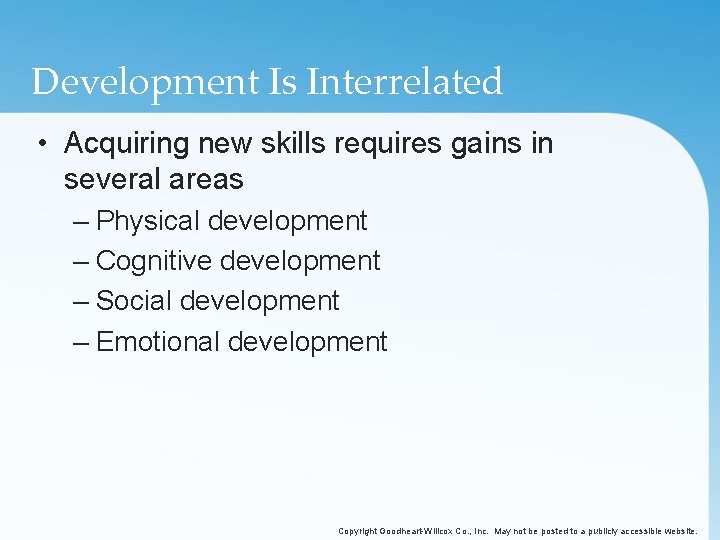 Development Is Interrelated

• Acquiring new skills requires gains in several areas
  – Physical development
  – Cognitive development
  – Social development
  – Emotional development

Copyright Goodheart-Willcox Co., Inc. May not be posted to a publicly accessible website.